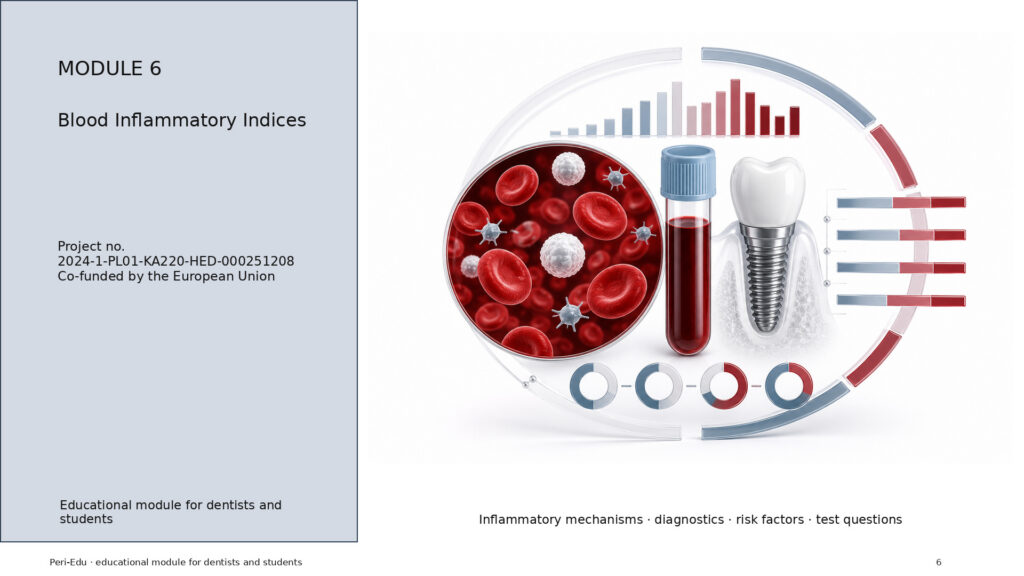 MODULE 6

Blood Inflammatory Indices

Project no.
2024-1-PL01-KA220-HED-000251208
Co-funded by the European Union

Educational module for dentists and students

Inflammatory mechanisms · diagnostics · risk factors · test questions

Peri-Edu · educational module for dentists and students

6